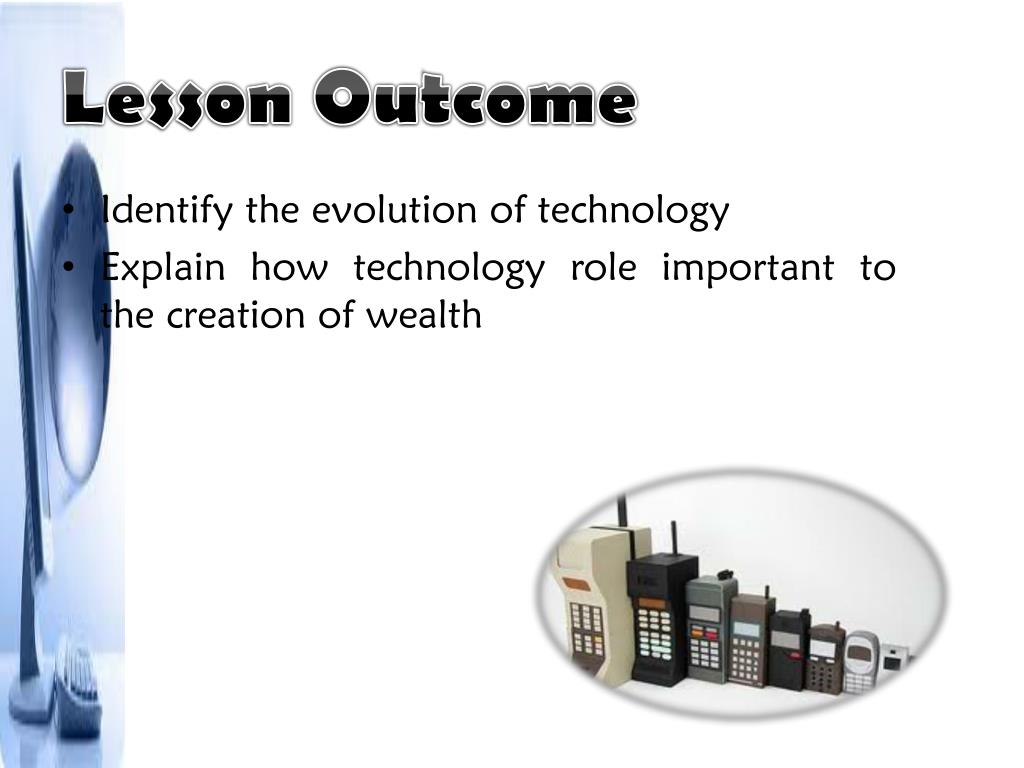 Lesson Outcome

• Identify the evolution of technology
• Explain how technology role important to the creation of wealth